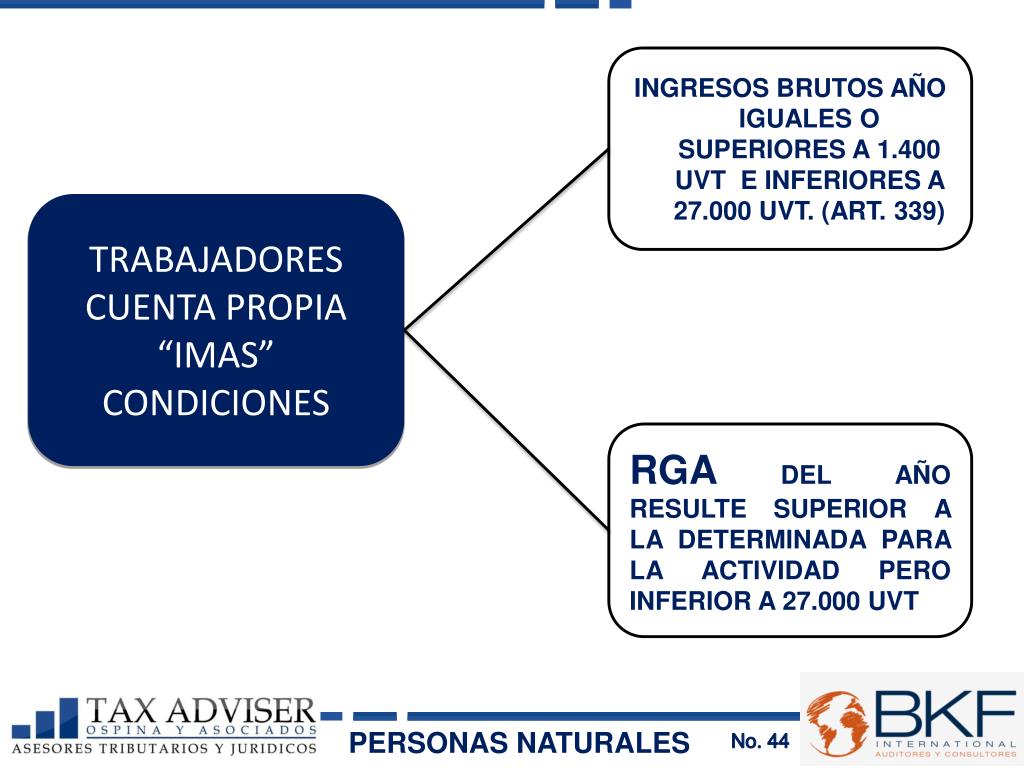 TRABAJADORES CUENTA PROPIA “IMAS” CONDICIONES

INGRESOS BRUTOS AÑO IGUALES O SUPERIORES A 1.400 UVT E INFERIORES A 27.000 UVT. (ART. 339)

RGA DEL AÑO RESULTE SUPERIOR A LA DETERMINADA PARA LA ACTIVIDAD PERO INFERIOR A 27.000 UVT

TAX ADVISER
OSPINA Y ASOCIADOS
ASESORES TRIBUTARIOS Y JURIDICOS

PERSONAS NATURALES

No. 44

BKF
INTERNATIONAL
AUDITORES Y CONSULTORES